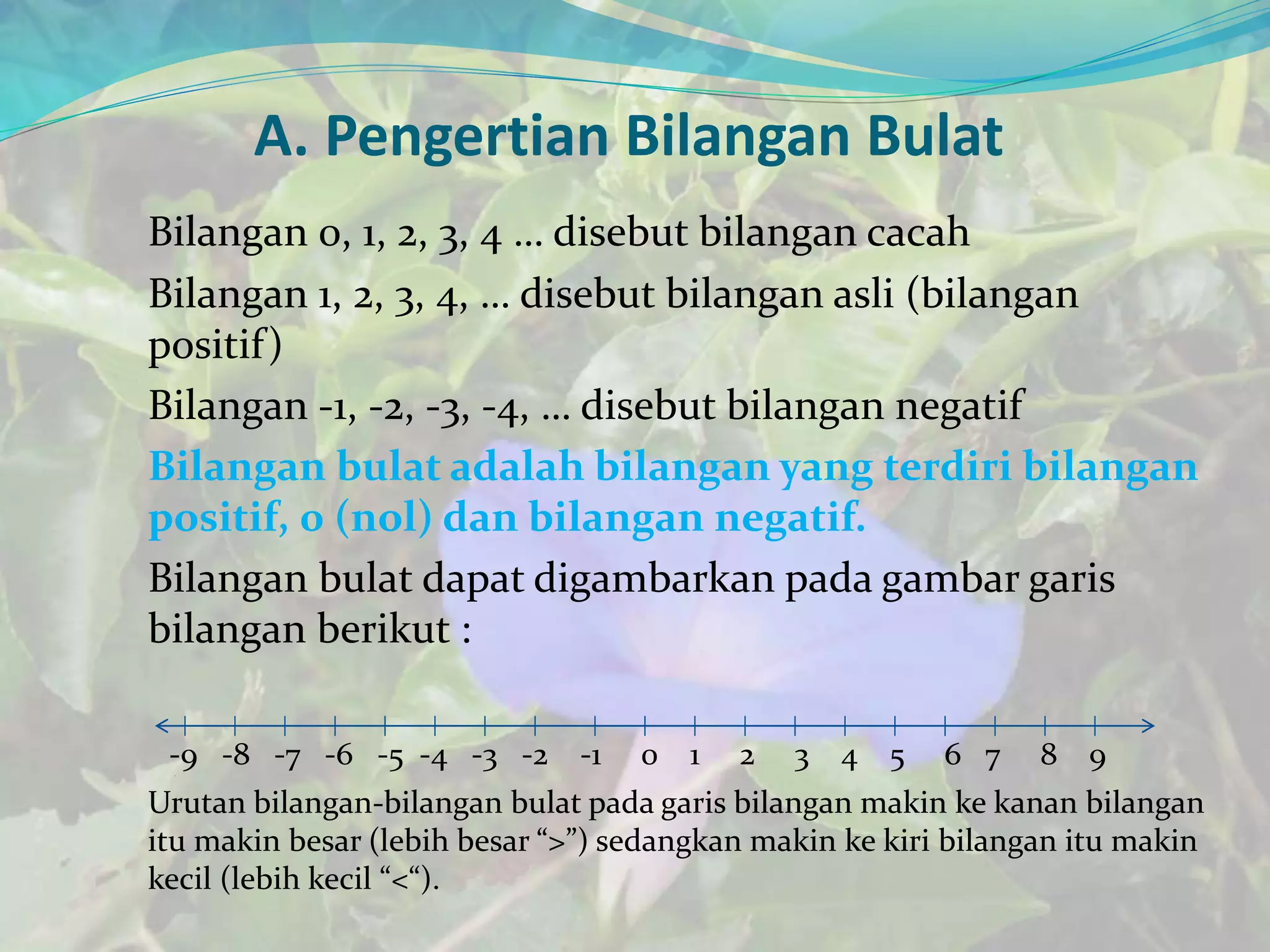 A. Pengertian Bilangan Bulat

Bilangan 0, 1, 2, 3, 4 … disebut bilangan cacah

Bilangan 1, 2, 3, 4, … disebut bilangan asli (bilangan positif)

Bilangan -1, -2, -3, -4, … disebut bilangan negatif

Bilangan bulat adalah bilangan yang terdiri bilangan positif, 0 (nol) dan bilangan negatif.

Bilangan bulat dapat digambarkan pada gambar garis bilangan berikut :

-9 -8 -7 -6 -5 -4 -3 -2 -1 0 1 2 3 4 5 6 7 8 9

Urutan bilangan-bilangan bulat pada garis bilangan makin ke kanan bilangan itu makin besar (lebih besar “>”) sedangkan makin ke kiri bilangan itu makin kecil (lebih kecil “<“).